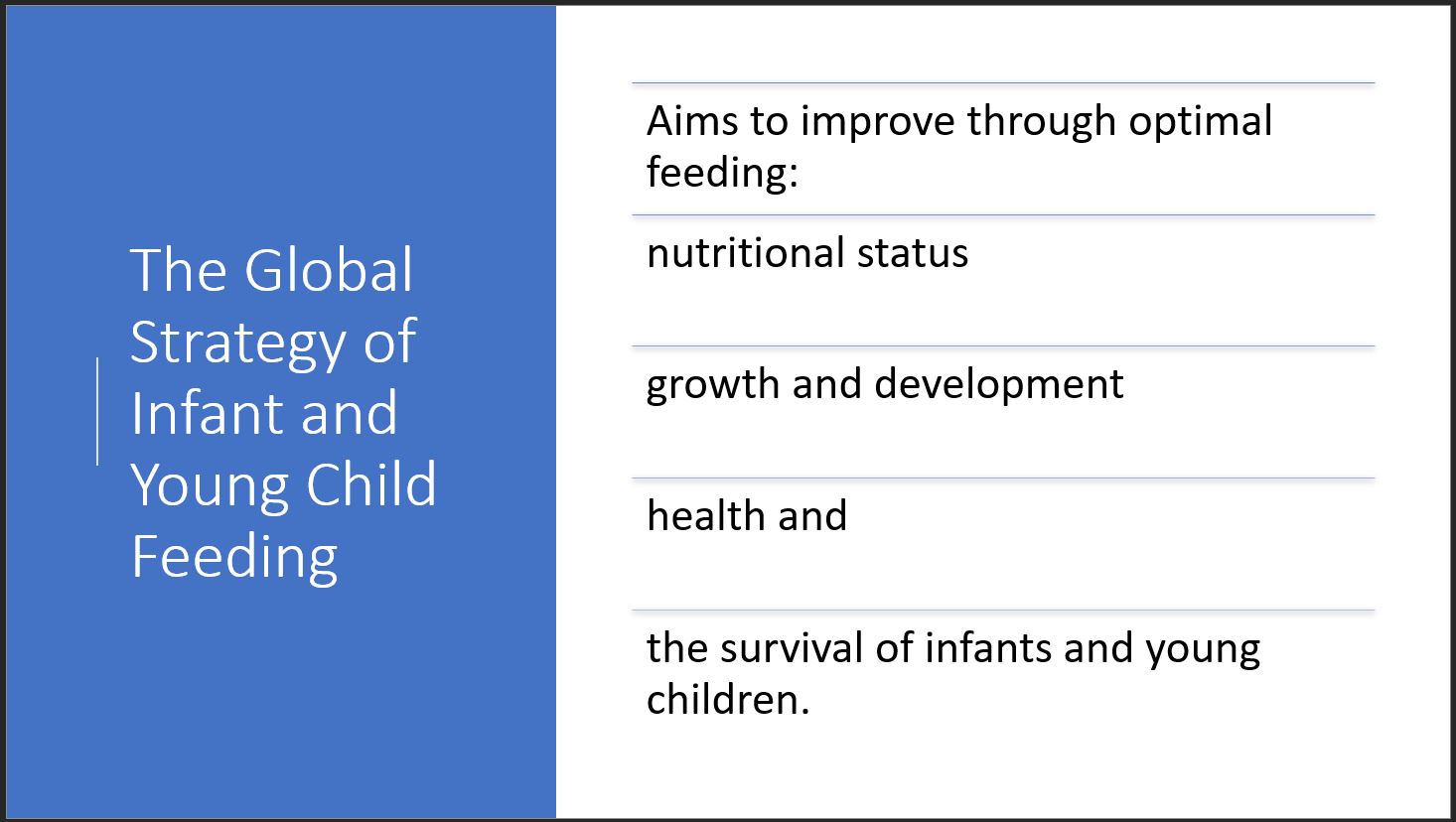 The Global Strategy of Infant and Young Child Feeding

Aims to improve through optimal feeding:

nutritional status

growth and development

health and

the survival of infants and young children.